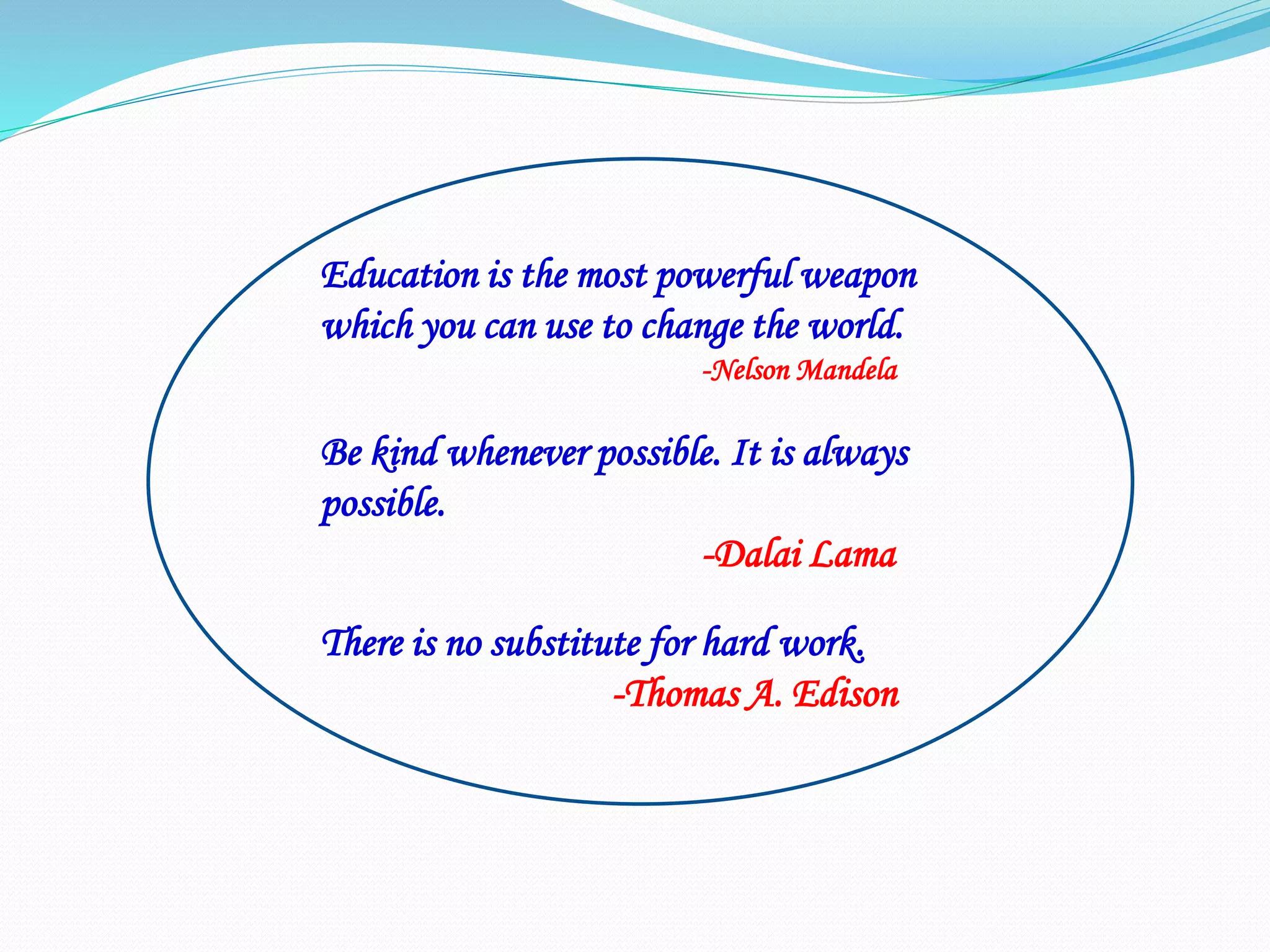 Education is the most powerful weapon which you can use to change the world.

-Nelson Mandela

Be kind whenever possible. It is always possible.

-Dalai Lama

There is no substitute for hard work.

-Thomas A. Edison